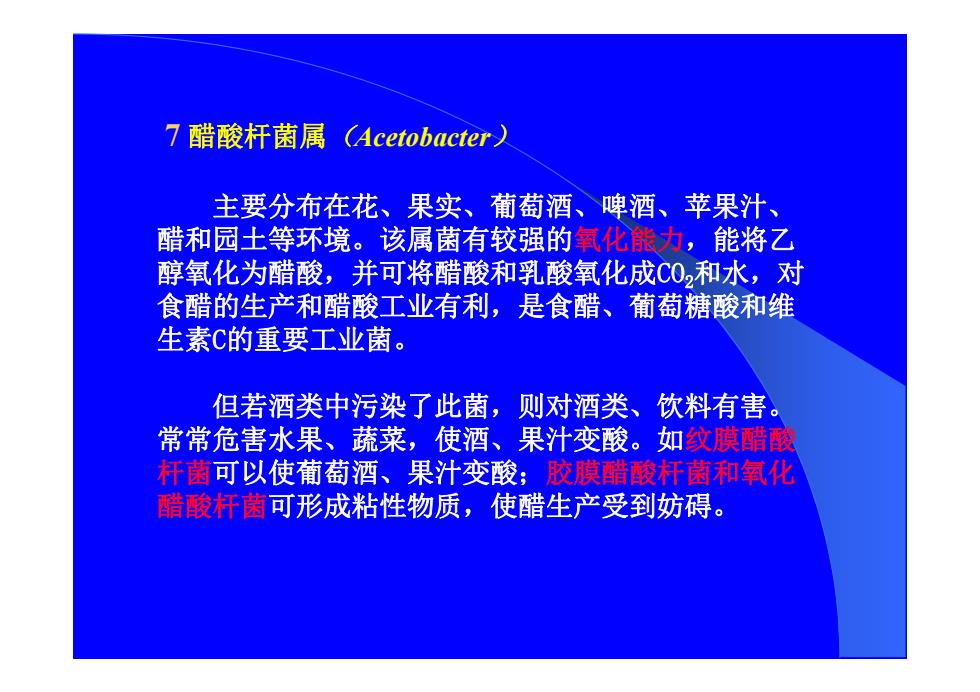 7 醋酸杆菌属（Acetobacter）

主要分布在花、果实、葡萄酒、啤酒、苹果汁、醋和园土等环境。该属菌有较强的氧化能力，能将乙醇氧化为醋酸，并可将醋酸和乳酸氧化成$CO_2$和水，对食醋的生产和醋酸工业有利，是食醋、葡萄糖酸和维生素C的重要工业菌。

但若酒类中污染了此菌，则对酒类、饮料有害。常常危害水果、蔬菜，使酒、果汁变酸。如纹膜醋酸杆菌可以使葡萄酒、果汁变酸；胶膜醋酸杆菌和氧化醋酸杆菌可形成粘性物质，使醋生产受到妨碍。